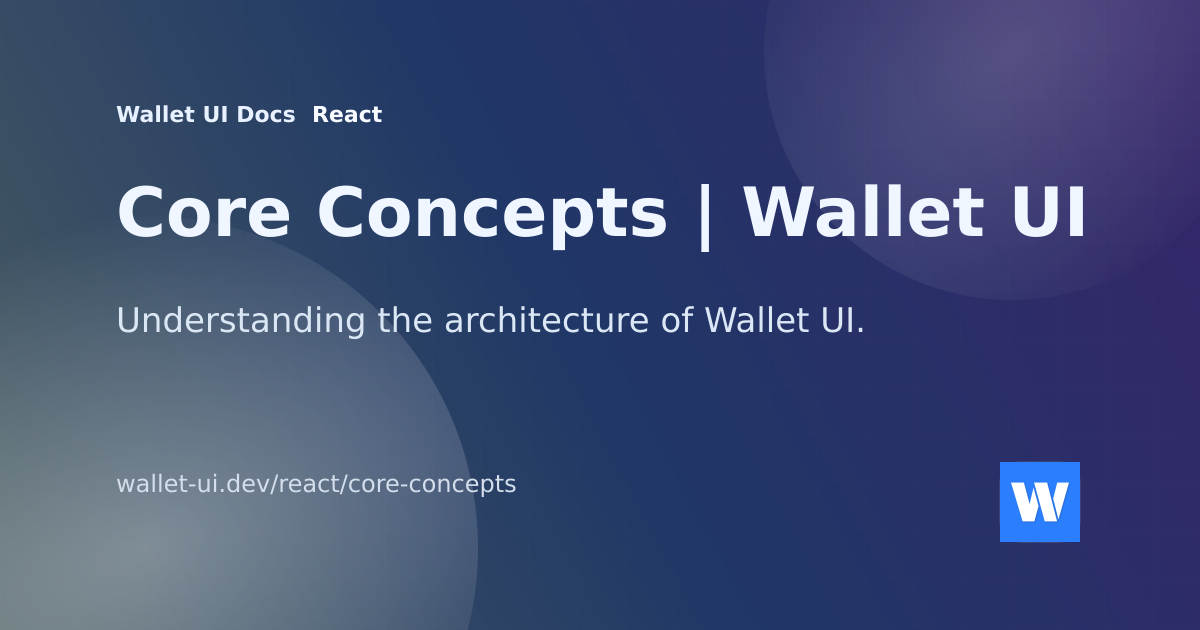 Wallet UI Docs React

Core Concepts | Wallet UI

Understanding the architecture of Wallet UI.

wallet-ui.dev/react/core-concepts

W